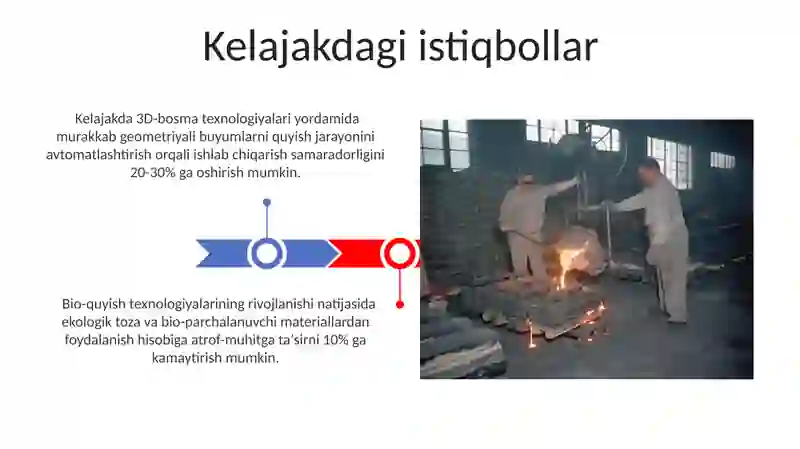 Kelajakdagi istiqbollar

Kelajakda 3D-bosma texnologiyalari yordamida murakkab geometriyali buyumlarni quyish jarayonini avtomatlashtirish orqali ishlab chiqarish samaradorligini 20-30% ga oshirish mumkin.

Bio-quyish texnologiyalarining rivojlanishi natijasida ekologik toza va bio-parchalanuvchi materiallardan foydalanish hisobiga atrof-muhitga ta'sirni 10% ga kamaytirish mumkin.